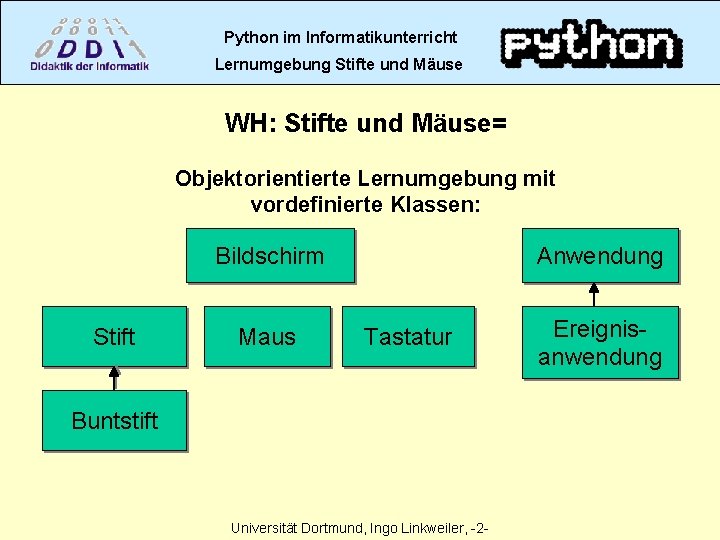 DDI
Didaktik der Informatik

Python im Informatikunterricht
Lernumgebung Stifte und Mäuse

python

WH: Stifte und Mäuse=

Objektorientierte Lernumgebung mit vordefinierte Klassen:

Bildschirm

Anwendung

Stift

Maus

Tastatur

Ereignisanwendung

Buntstift

Universität Dortmund, Ingo Linkweiler, -2-